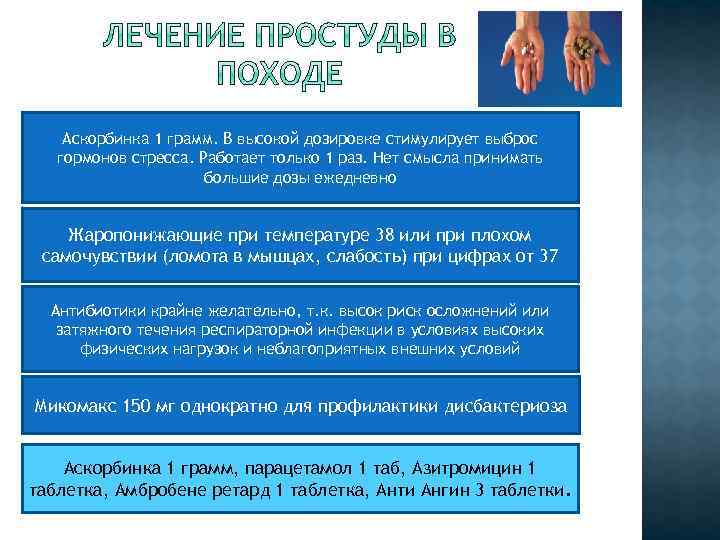 ЛЕЧЕНИЕ ПРОСТУДЫ В ПОХОДЕ

Аскорбинка 1 грамм. В высокой дозировке стимулирует выброс гормонов стресса. Работает только 1 раз. Нет смысла принимать большие дозы ежедневно

Жаропонижающие при температуре 38 или при плохом самочувствии (ломота в мышцах, слабость) при цифрах от 37

Антибиотики крайне желательно, т.к. высок риск осложнений или затяжного течения респираторной инфекции в условиях высоких физических нагрузок и неблагоприятных внешних условий

Микомакс 150 мг однократно для профилактики дисбактериоза

Аскорбинка 1 грамм, парацетамол 1 таб, Азитромицин 1 таблетка, Амбробене ретард 1 таблетка, Анти Ангин 3 таблетки.